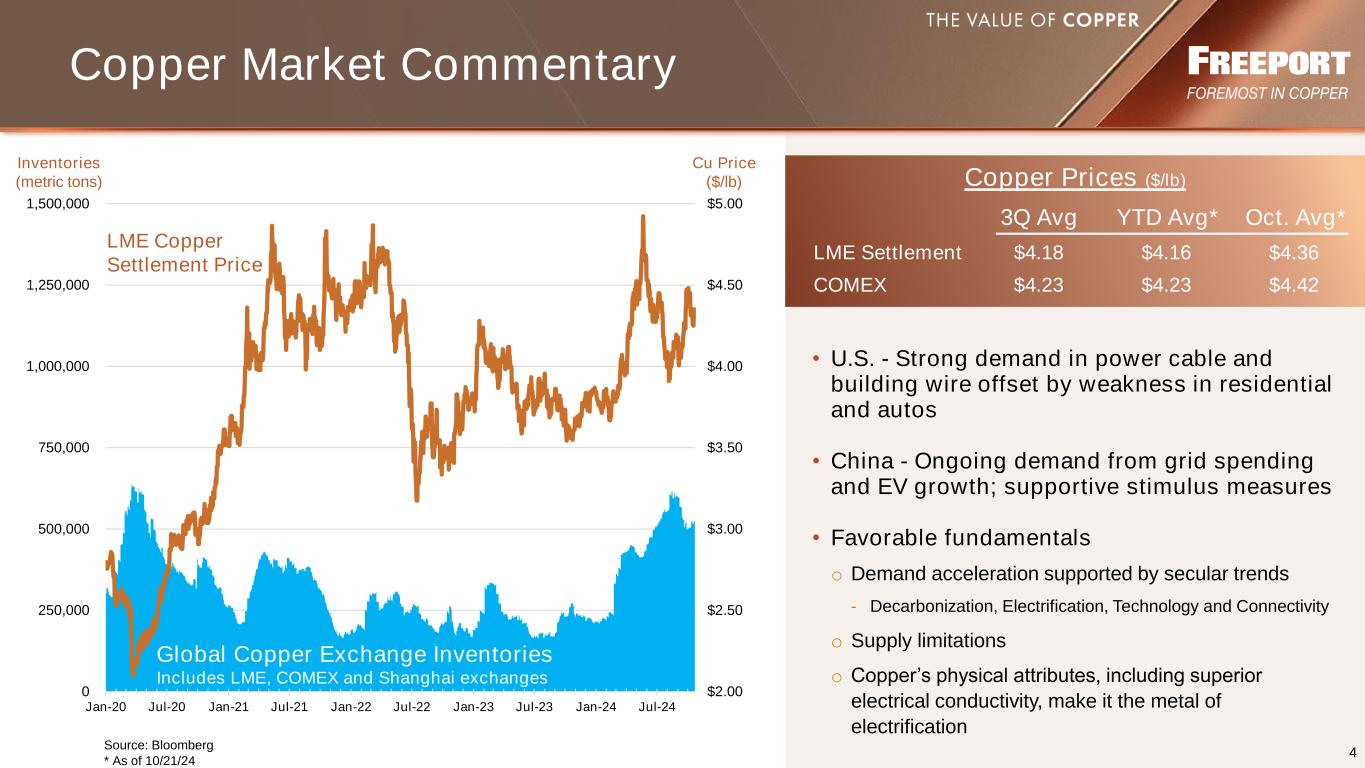 THE VALUE OF COPPER

Copper Market Commentary

FREEPORT
FOREMOST IN COPPER

Inventories (metric tons)

Cu Price ($/lb)

1,500,000
1,250,000
1,000,000
750,000
500,000
250,000
0

$5.00
$4.50
$4.00
$3.50
$3.00
$2.50
$2.00

LME Copper Settlement Price

Global Copper Exchange Inventories
Includes LME, COMEX and Shanghai exchanges

Jan-20 Jul-20 Jan-21 Jul-21 Jan-22 Jul-22 Jan-23 Jul-23 Jan-24 Jul-24

Source: Bloomberg
* As of 10/21/24

Copper Prices ($/lb)

| | 3Q Avg | YTD Avg* | Oct. Avg* |
|---|---|---|---|
| LME Settlement | $4.18 | $4.16 | $4.36 |
| COMEX | $4.23 | $4.23 | $4.42 |

• U.S. - Strong demand in power cable and building wire offset by weakness in residential and autos

• China - Ongoing demand from grid spending and EV growth; supportive stimulus measures

• Favorable fundamentals

o Demand acceleration supported by secular trends

- Decarbonization, Electrification, Technology and Connectivity

o Supply limitations

o Copper’s physical attributes, including superior electrical conductivity, make it the metal of electrification

4